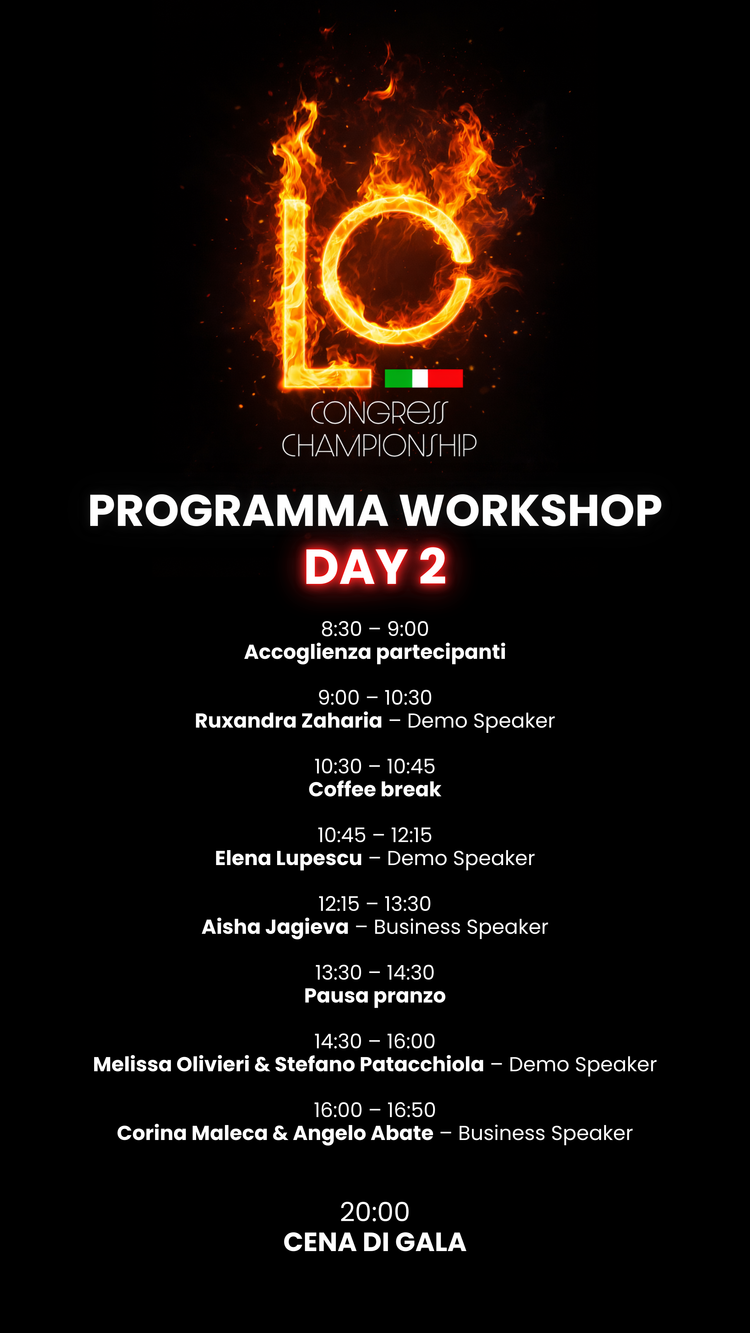 LC
CONGRESS
CHAMPIONSHIP

PROGRAMMA WORKSHOP
DAY 2

8:30 – 9:00
Accoglienza partecipanti

9:00 – 10:30
Ruxandra Zaharia – Demo Speaker

10:30 – 10:45
Coffee break

10:45 – 12:15
Elena Lupescu – Demo Speaker

12:15 – 13:30
Aisha Jagieva – Business Speaker

13:30 – 14:30
Pausa pranzo

14:30 – 16:00
Melissa Olivieri & Stefano Patacchiola – Demo Speaker

16:00 – 16:50
Corina Maleca & Angelo Abate – Business Speaker

20:00
CENA DI GALA